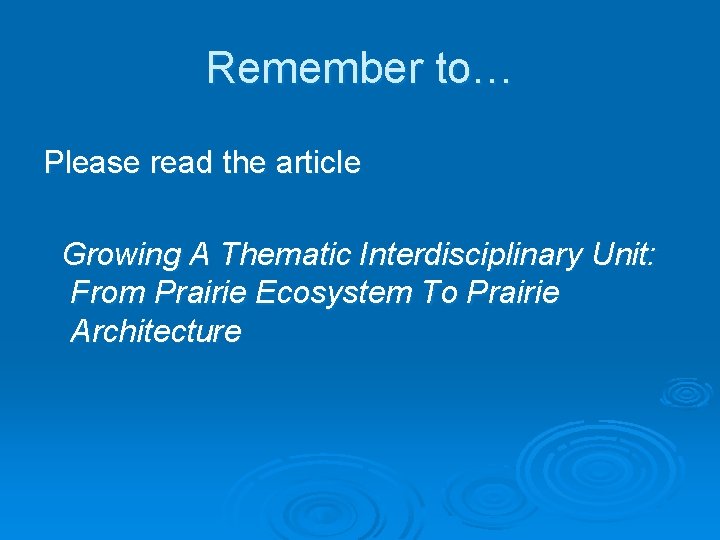 Remember to…

Please read the article

Growing A Thematic Interdisciplinary Unit: From Prairie Ecosystem To Prairie Architecture